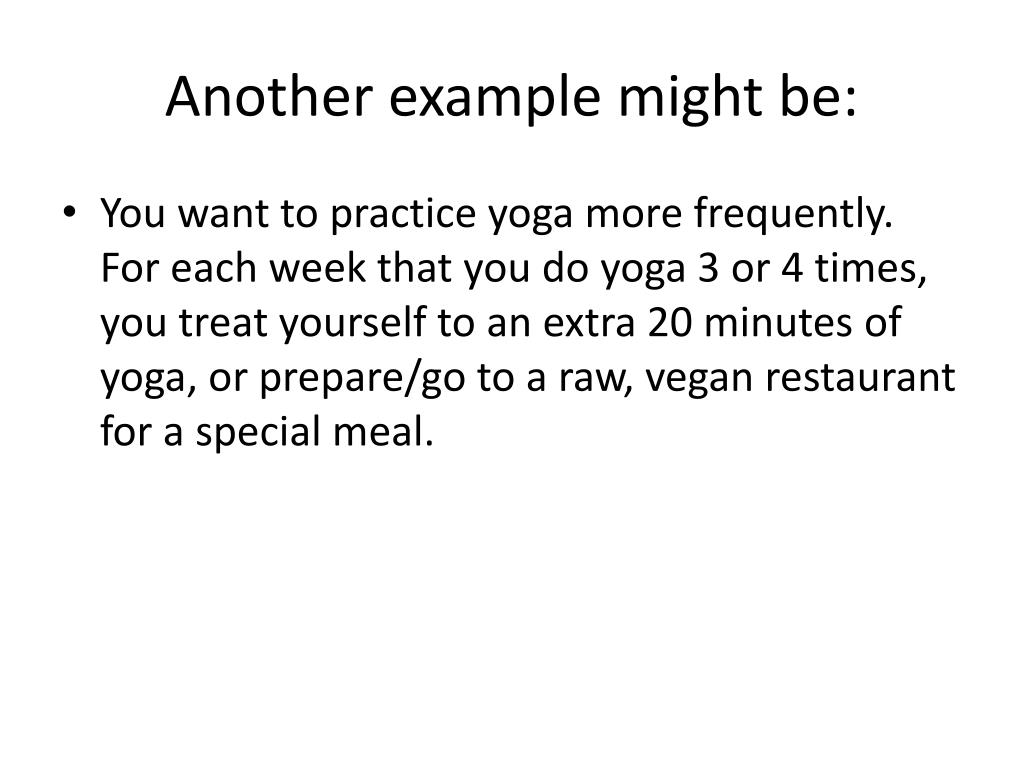 Another example might be:

• You want to practice yoga more frequently. For each week that you do yoga 3 or 4 times, you treat yourself to an extra 20 minutes of yoga, or prepare/go to a raw, vegan restaurant for a special meal.